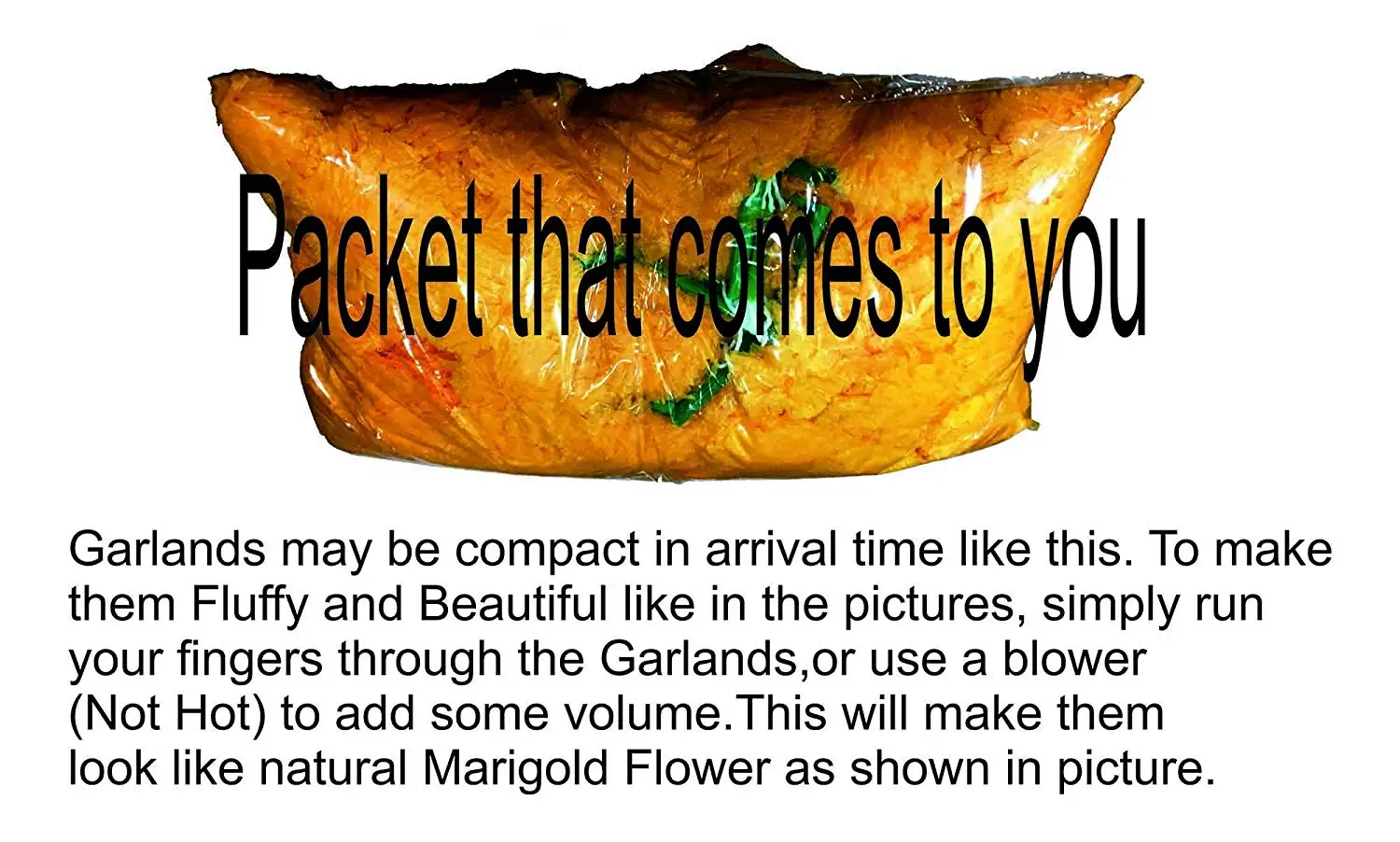 Packet that comes to you

Garlands may be compact in arrival time like this. To make them Fluffy and Beautiful like in the pictures, simply run your fingers through the Garlands,or use a blower (Not Hot) to add some volume.This will make them look like natural Marigold Flower as shown in picture.